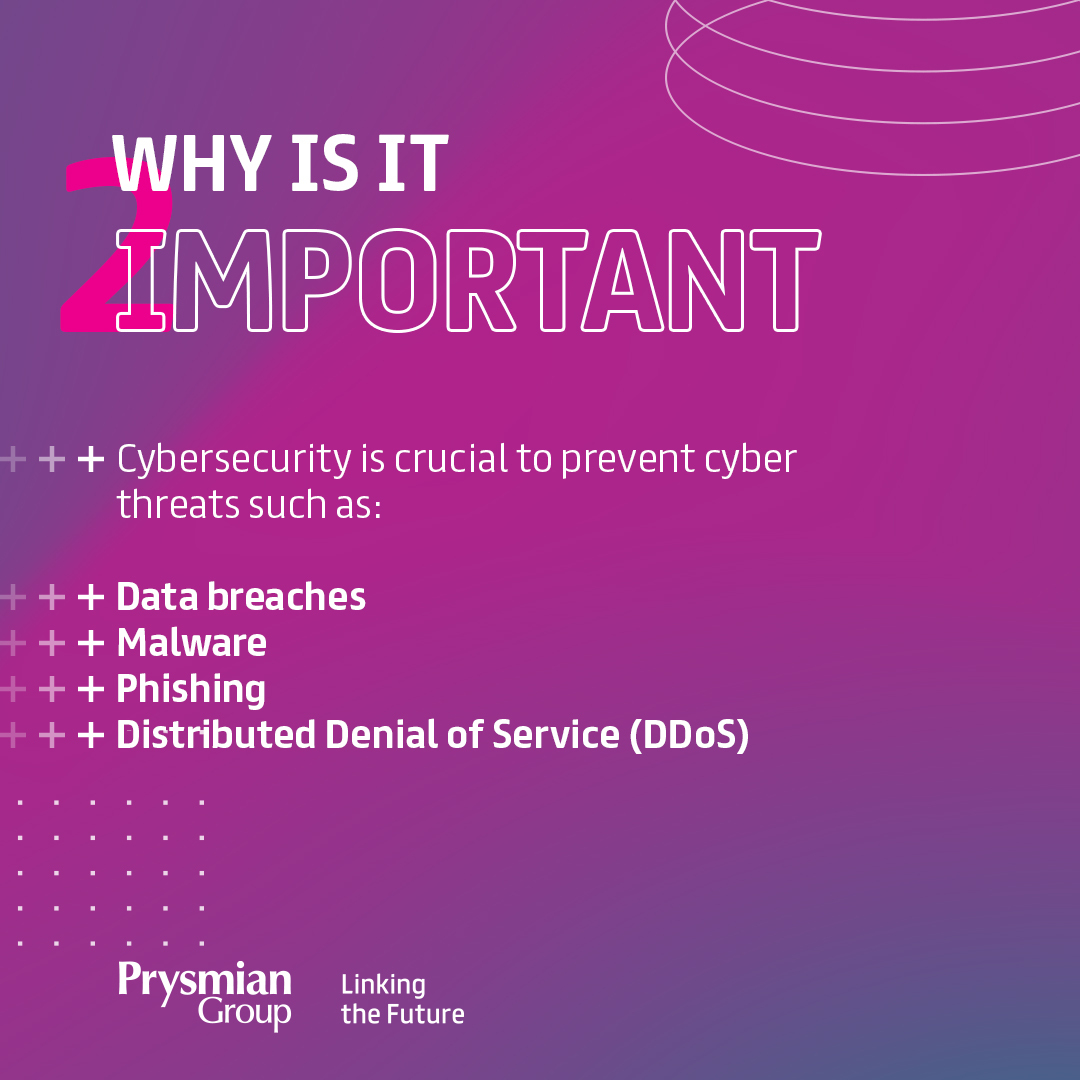 2

WHY IS IT
IMPORTANT

+ + + Cybersecurity is crucial to prevent cyber threats such as:

+ + + Data breaches
+ + + Malware
+ + + Phishing
+ + + Distributed Denial of Service (DDoS)

Prysmian Group

Linking the Future